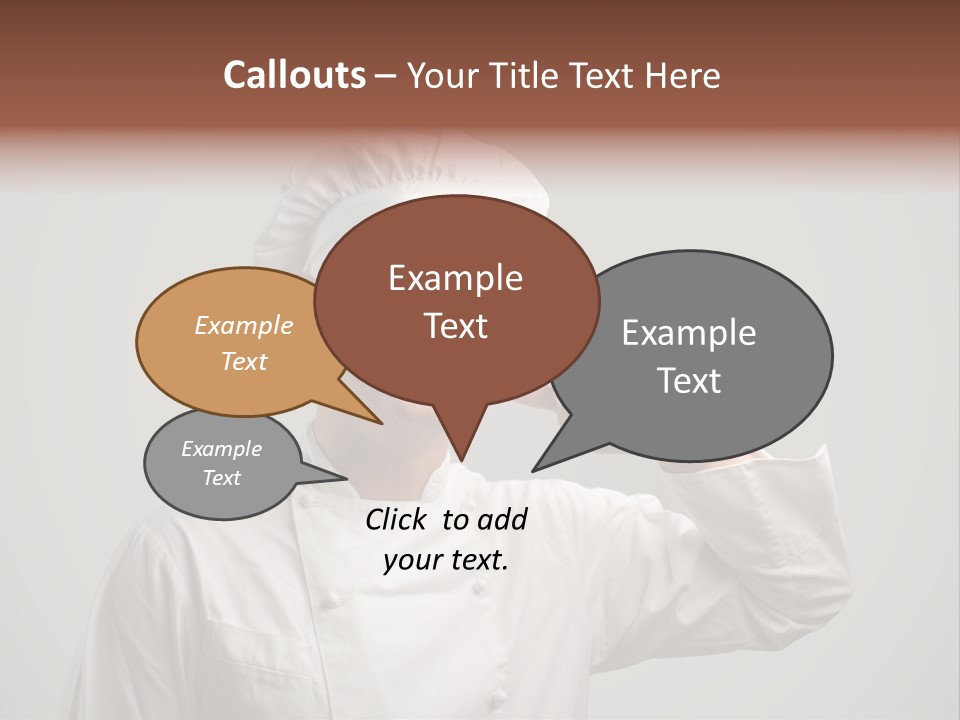 Callouts – Your Title Text Here

Example Text

Example Text

Example Text

Example Text

Click to add your text.